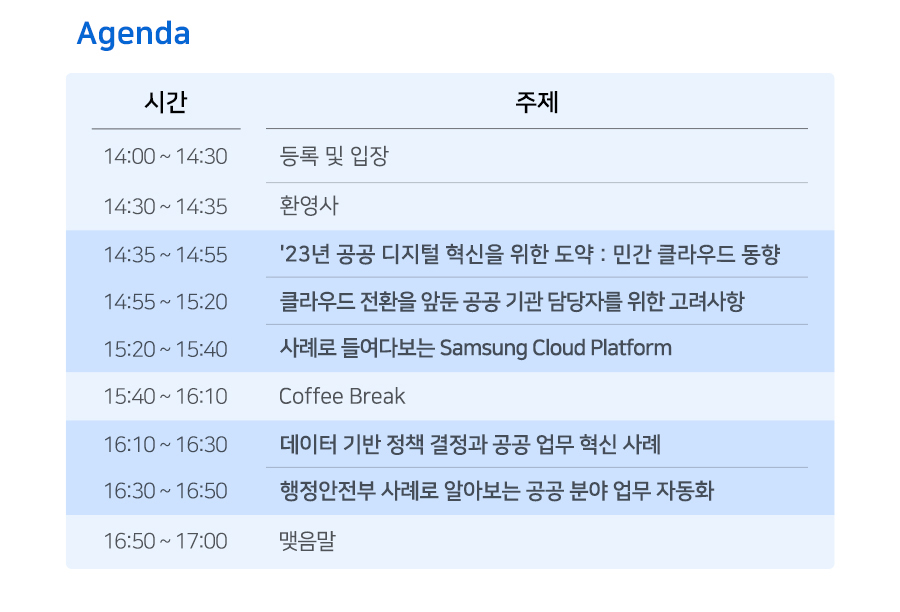 Agenda

| 시간 | 주제 |
|---|---|
| 14:00 ~ 14:30 | 등록 및 입장 |
| 14:30 ~ 14:35 | 환영사 |
| 14:35 ~ 14:55 | '23년 공공 디지털 혁신을 위한 도약 : 민간 클라우드 동향 |
| 14:55 ~ 15:20 | 클라우드 전환을 앞둔 공공 기관 담당자를 위한 고려사항 |
| 15:20 ~ 15:40 | 사례로 들여다보는 Samsung Cloud Platform |
| 15:40 ~ 16:10 | Coffee Break |
| 16:10 ~ 16:30 | 데이터 기반 정책 결정과 공공 업무 혁신 사례 |
| 16:30 ~ 16:50 | 행정안전부 사례로 알아보는 공공 분야 업무 자동화 |
| 16:50 ~ 17:00 | 맺음말 |